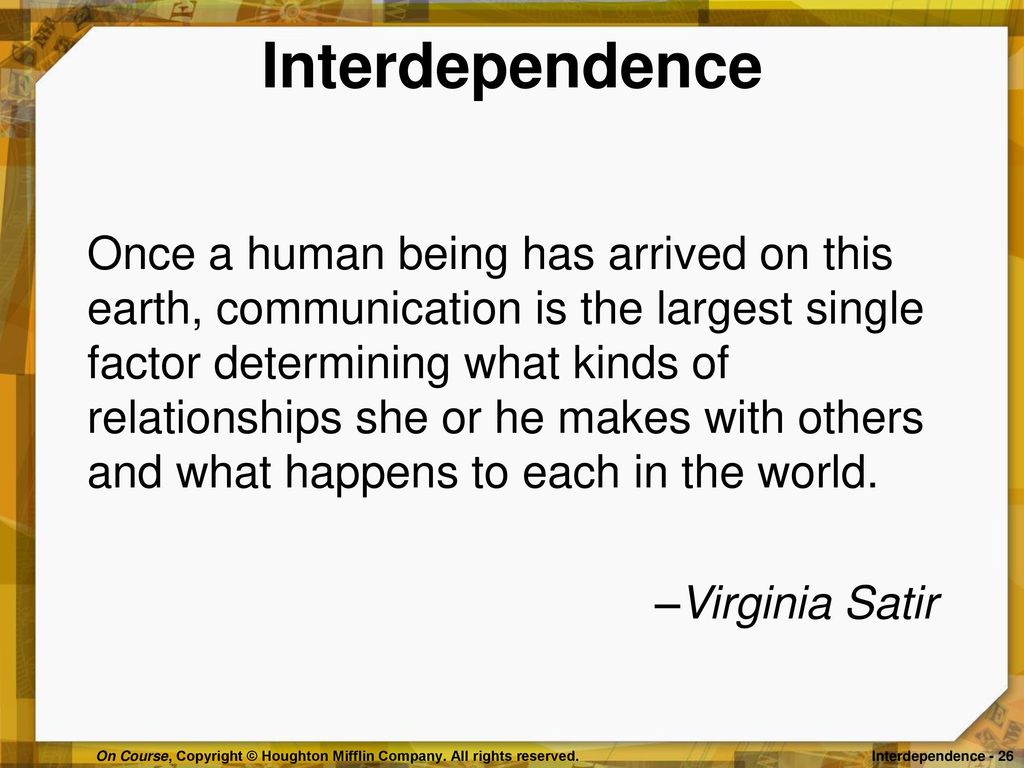 Interdependence

Once a human being has arrived on this earth, communication is the largest single factor determining what kinds of relationships she or he makes with others and what happens to each in the world.

–Virginia Satir

On Course, Copyright © Houghton Mifflin Company. All rights reserved.

Interdependence - 26